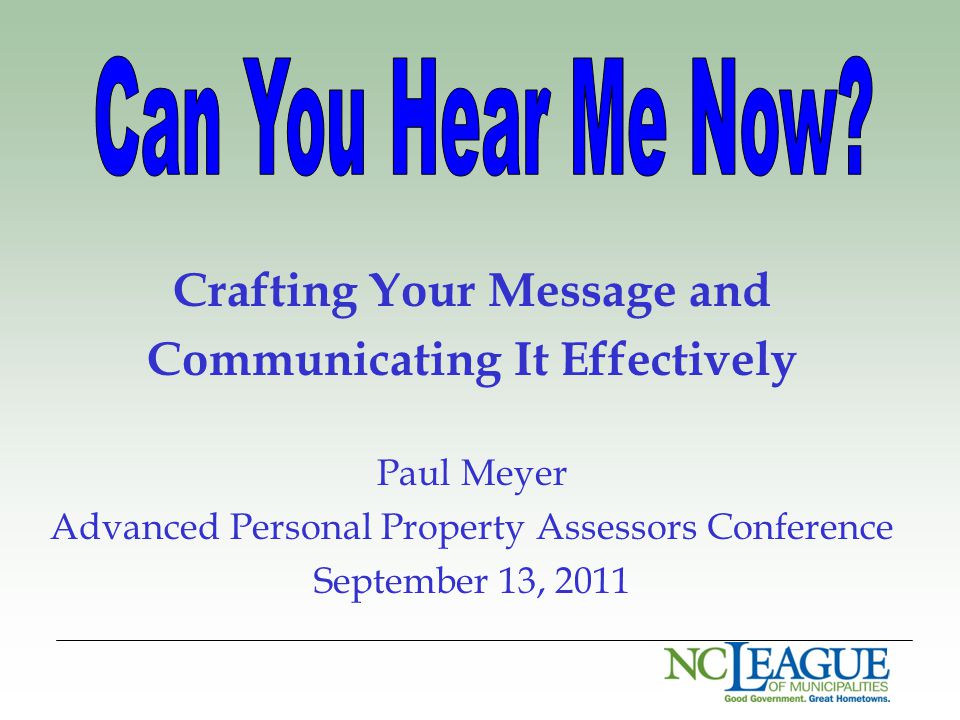 Can You Hear Me Now?

Crafting Your Message and Communicating It Effectively

Paul Meyer
Advanced Personal Property Assessors Conference
September 13, 2011

NC LEAGUE OF MUNICIPALITIES
Good Government. Great Hometowns.